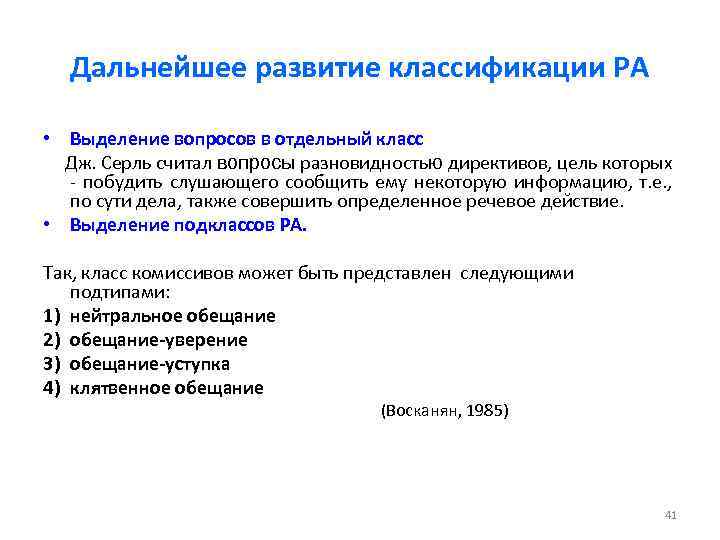 Дальнейшее развитие классификации РА

• Выделение вопросов в отдельный класс

Дж. Серль считал вопросы разновидностью директивов, цель которых - побудить слушающего сообщить ему некоторую информацию, т.е., по сути дела, также совершить определенное речевое действие.

• Выделение подклассов РА.

Так, класс комиссивов может быть представлен следующими подтипами:

1) нейтральное обещание
2) обещание-уверение
3) обещание-уступка
4) клятвенное обещание

(Восканян, 1985)

41